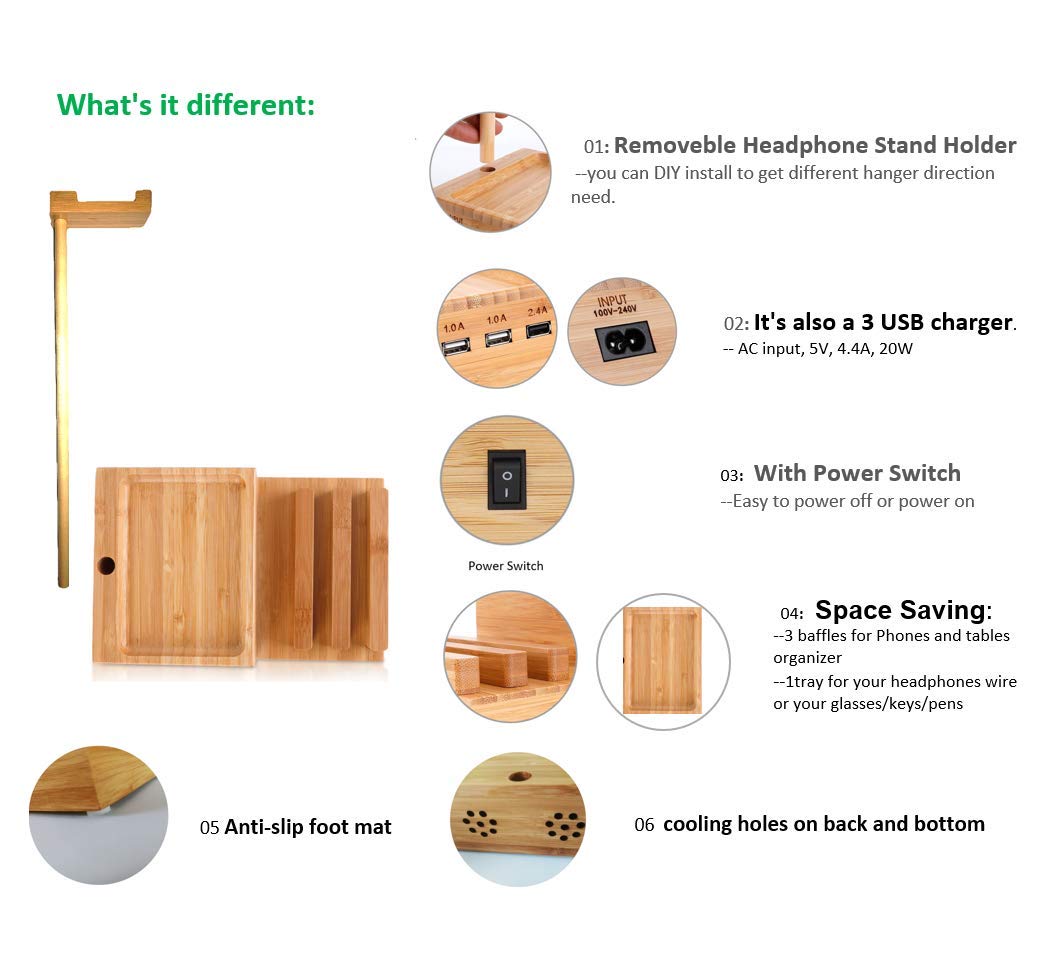 What's it different:

01: Removeble Headphone Stand Holder
--you can DIY install to get different hanger direction need.

1.0A 1.0A 2.4A

INPUT
100V~240V

02: It's also a 3 USB charger.
-- AC input, 5V, 4.4A, 20W

Power Switch

03: With Power Switch
--Easy to power off or power on

04: Space Saving:
--3 baffles for Phones and tables organizer
--1tray for your headphones wire or your glasses/keys/pens

05 Anti-slip foot mat

06 cooling holes on back and bottom